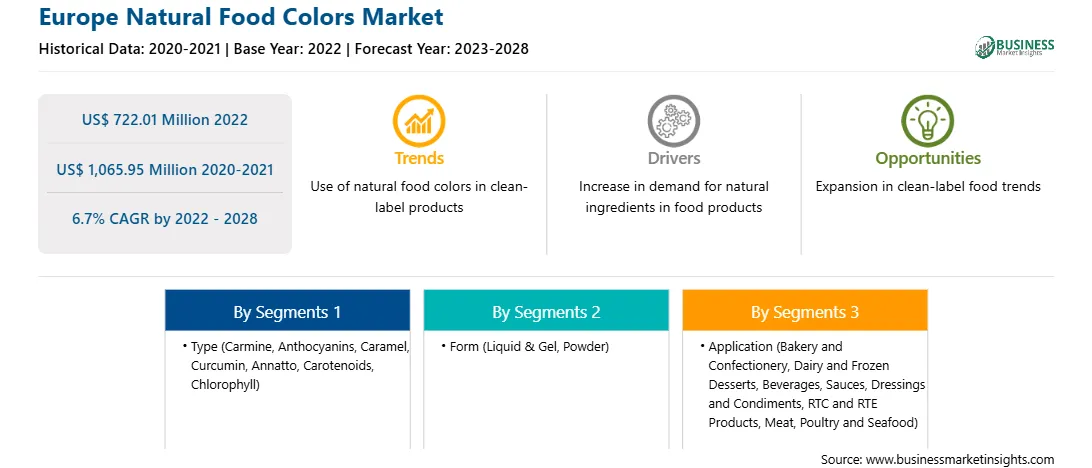 Europe Natural Food Colors Market

Historical Data: 2020-2021 | Base Year: 2022 | Forecast Year: 2023-2028

BUSINESS Market Insights

US$ 722.01 Million 2022

US$ 1,065.95 Million 2020-2021

6.7% CAGR by 2022 - 2028

Trends
Use of natural food colors in clean-label products

Drivers
Increase in demand for natural ingredients in food products

Opportunities
Expansion in clean-label food trends

By Segments 1
• Type (Carmine, Anthocyanins, Caramel, Curcumin, Annatto, Carotenoids, Chlorophyll)

By Segments 2
• Form (Liquid & Gel, Powder)

By Segments 3
• Application (Bakery and Confectionery, Dairy and Frozen Desserts, Beverages, Sauces, Dressings and Condiments, RTC and RTE Products, Meat, Poultry and Seafood)

Source: www.businessmarketinsights.com